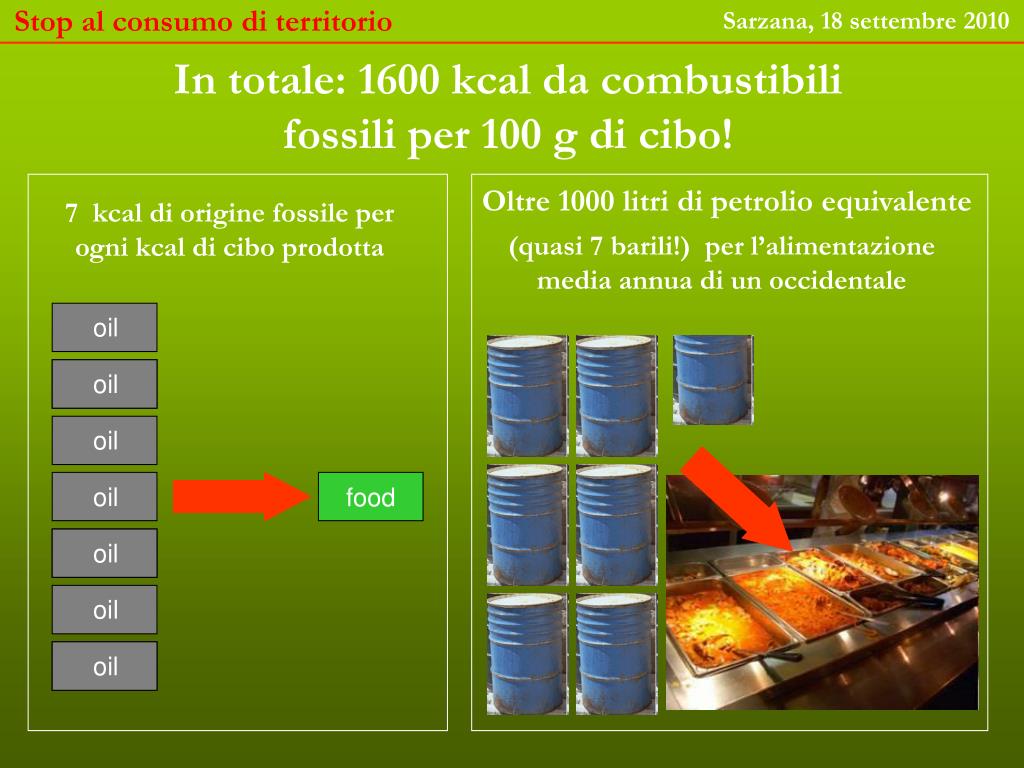 Stop al consumo di territorio

Sarzana, 18 settembre 2010

In totale: 1600 kcal da combustibili fossili per 100 g di cibo!

7 kcal di origine fossile per ogni kcal di cibo prodotta

oil
oil
oil
oil
oil
oil
oil

food

Oltre 1000 litri di petrolio equivalente

(quasi 7 barili!) per l'alimentazione media annua di un occidentale